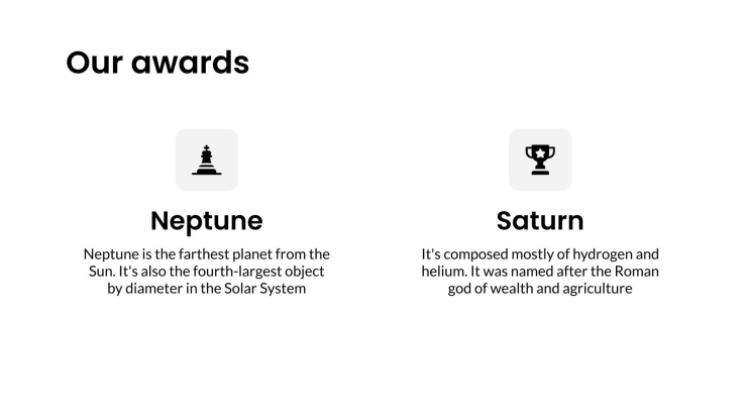 Our awards

Neptune

Neptune is the farthest planet from the Sun. It's also the fourth-largest object by diameter in the Solar System

Saturn

It's composed mostly of hydrogen and helium. It was named after the Roman god of wealth and agriculture